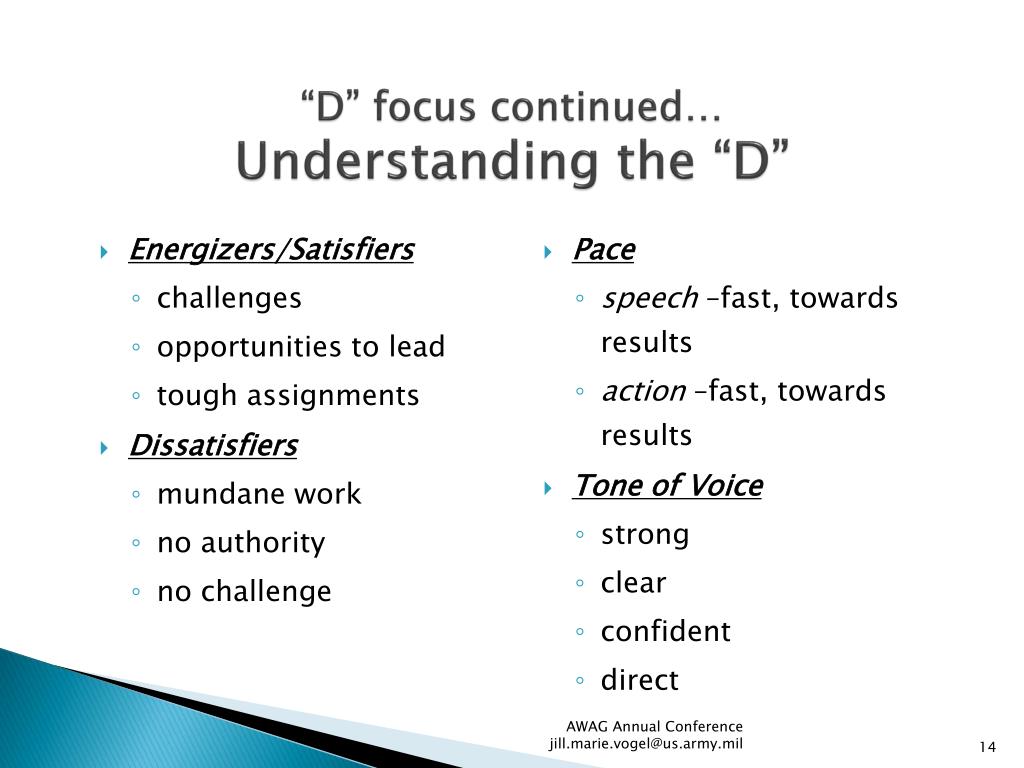 “D” focus continued…
Understanding the “D”

Energizers/Satisfiers
◦ challenges
◦ opportunities to lead
◦ tough assignments

Dissatisfiers
◦ mundane work
◦ no authority
◦ no challenge

Pace
◦ speech –fast, towards results
◦ action –fast, towards results

Tone of Voice
◦ strong
◦ clear
◦ confident
◦ direct

AWAG Annual Conference
jill.marie.vogel@us.army.mil

14